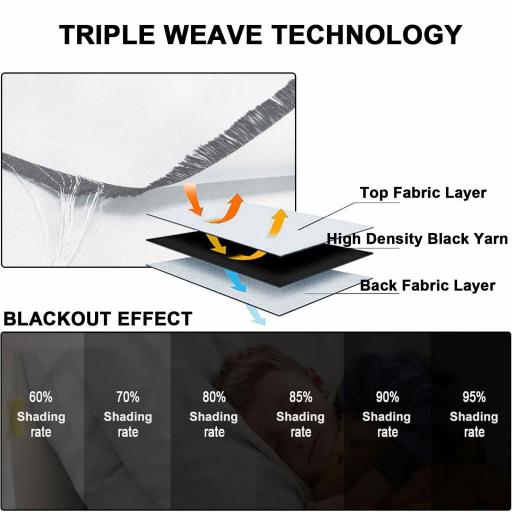 TRIPLE WEAVE TECHNOLOGY

Top Fabric Layer

High Density Black Yarn

Back Fabric Layer

BLACKOUT EFFECT

60% Shading rate

70% Shading rate

80% Shading rate

85% Shading rate

90% Shading rate

95% Shading rate